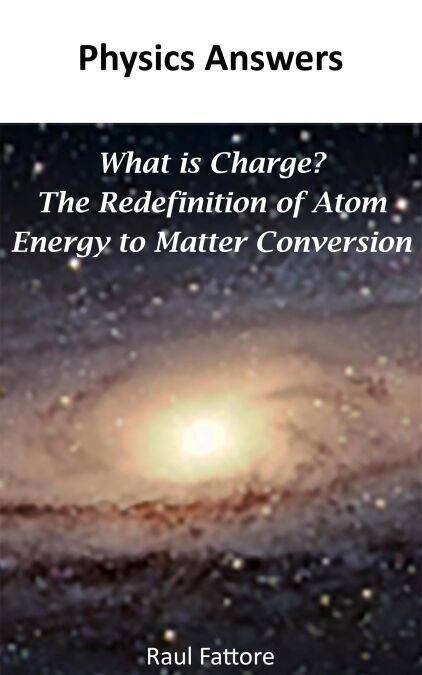 Physics Answers

What is Charge?
The Redefinition of Atom
Energy to Matter Conversion

Raul Fattore